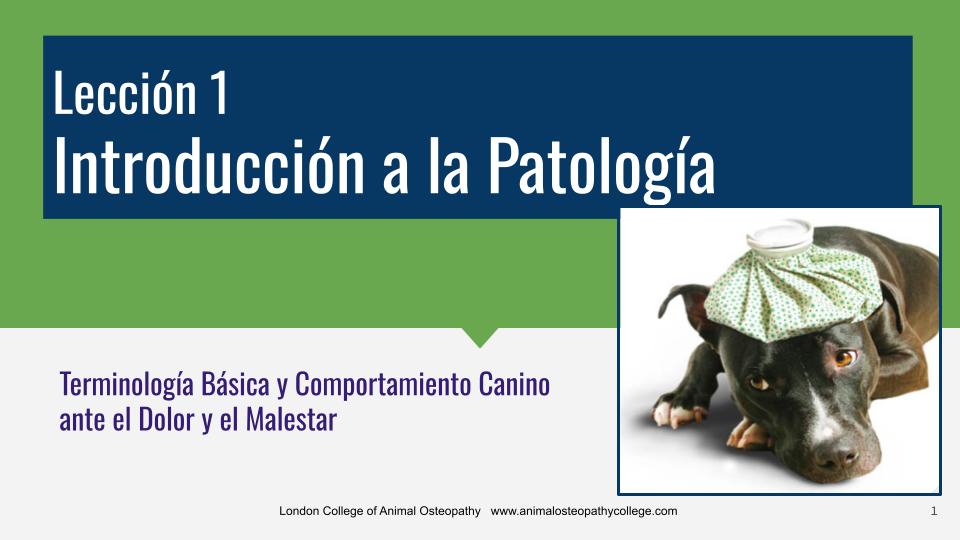 Lección 1
Introducción a la Patología

Terminología Básica y Comportamiento Canino ante el Dolor y el Malestar

London College of Animal Osteopathy www.animalosteopathycollege.com

1